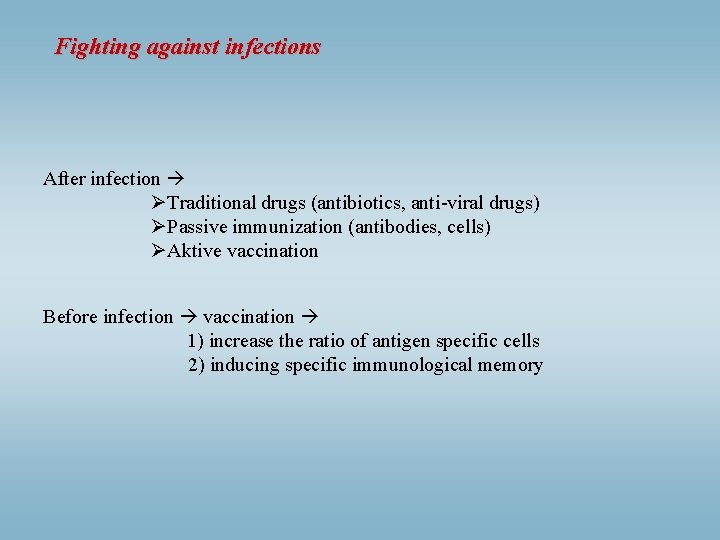 Fighting against infections

After infection →

➢Traditional drugs (antibiotics, anti-viral drugs)
➢Passive immunization (antibodies, cells)
➢Aktive vaccination

Before infection → vaccination →

1) increase the ratio of antigen specific cells
2) inducing specific immunological memory